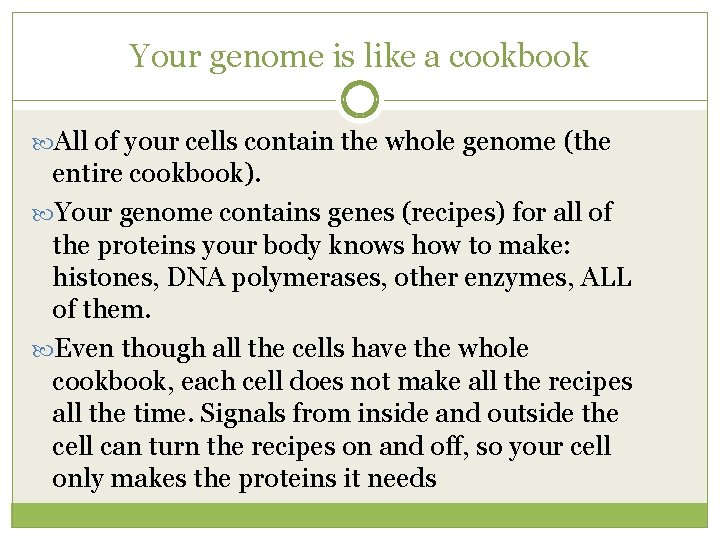 Your genome is like a cookbook

All of your cells contain the whole genome (the entire cookbook).

Your genome contains genes (recipes) for all of the proteins your body knows how to make: histones, DNA polymerases, other enzymes, ALL of them.

Even though all the cells have the whole cookbook, each cell does not make all the recipes all the time. Signals from inside and outside the cell can turn the recipes on and off, so your cell only makes the proteins it needs